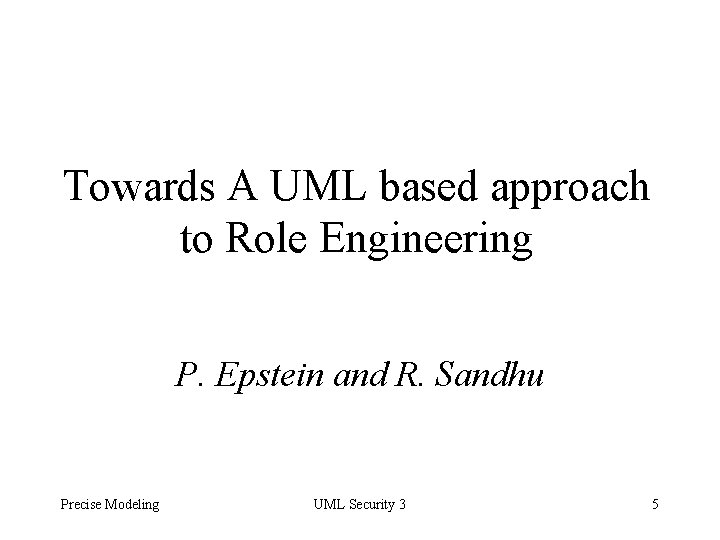 Towards A UML based approach to Role Engineering

P. Epstein and R. Sandhu

Precise Modeling

UML Security 3

5